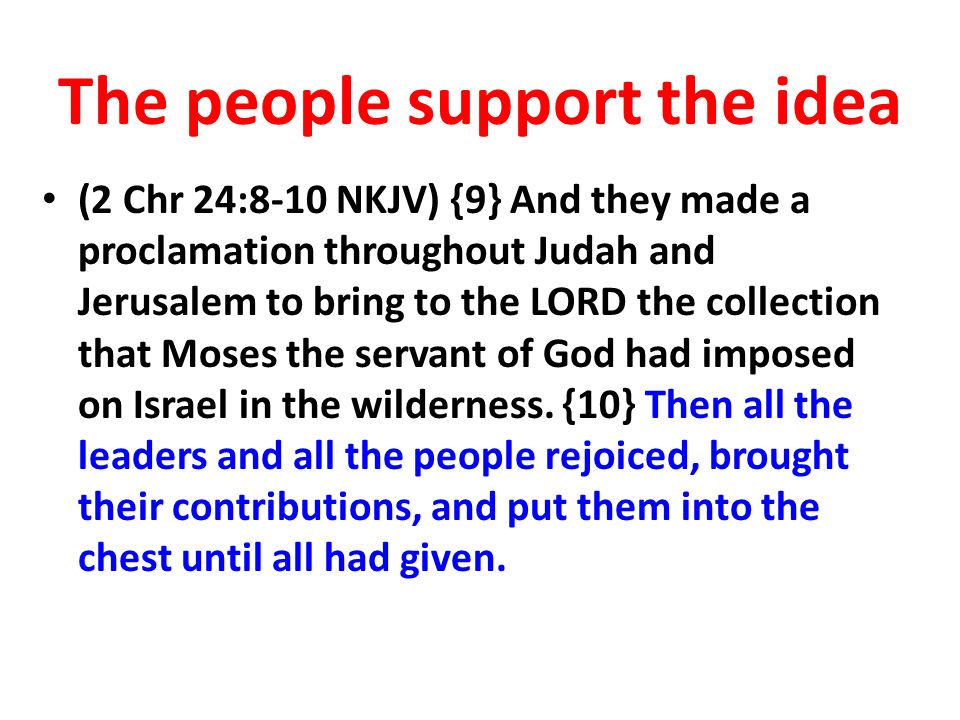 The people support the idea

• (2 Chr 24:8-10 NKJV) {9} And they made a proclamation throughout Judah and Jerusalem to bring to the LORD the collection that Moses the servant of God had imposed on Israel in the wilderness. {10} Then all the leaders and all the people rejoiced, brought their contributions, and put them into the chest until all had given.